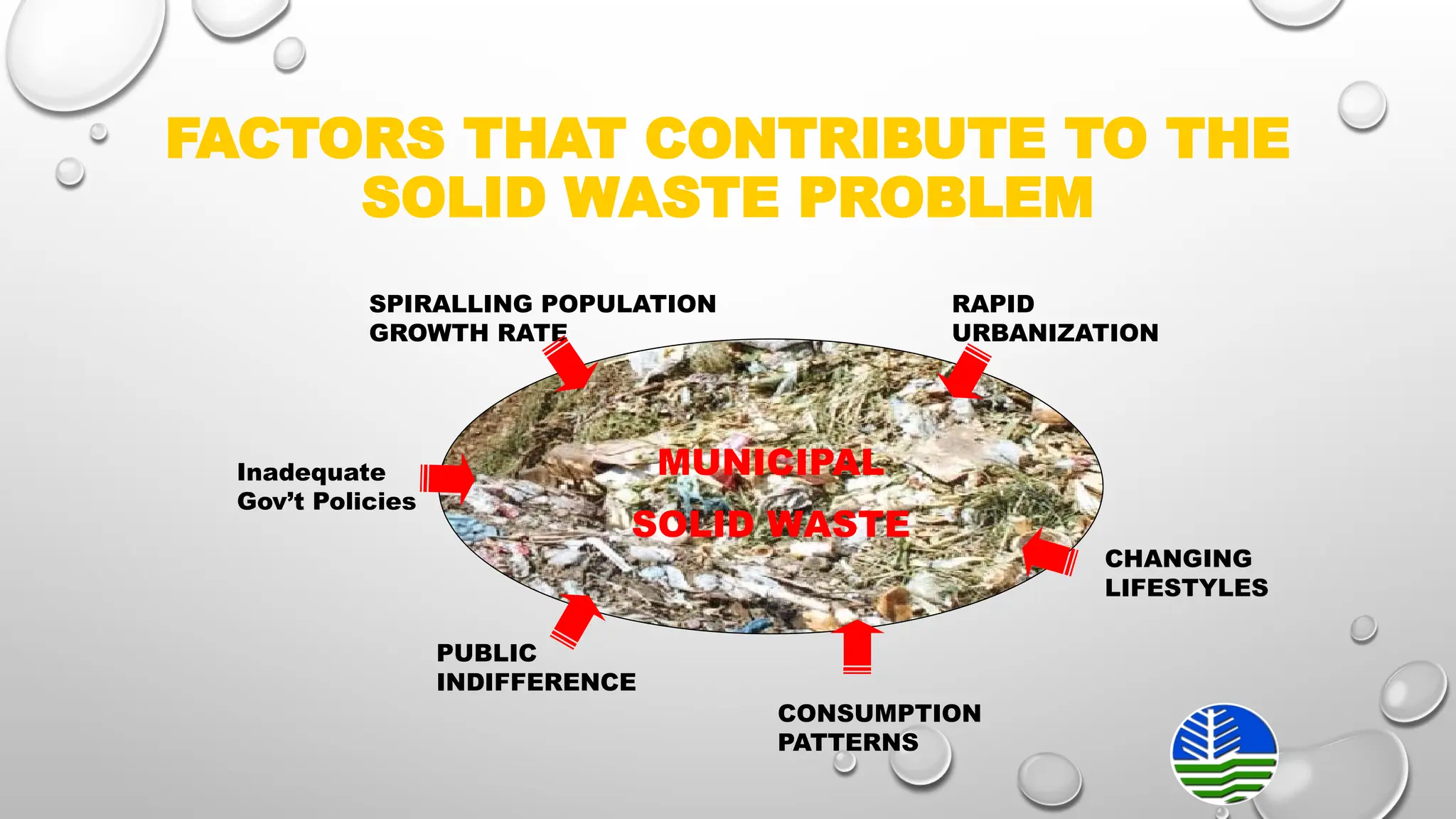 FACTORS THAT CONTRIBUTE TO THE SOLID WASTE PROBLEM

SPIRALLING POPULATION GROWTH RATE

RAPID URBANIZATION

Inadequate Gov't Policies

MUNICIPAL SOLID WASTE

CHANGING LIFESTYLES

PUBLIC INDIFFERENCE

CONSUMPTION PATTERNS